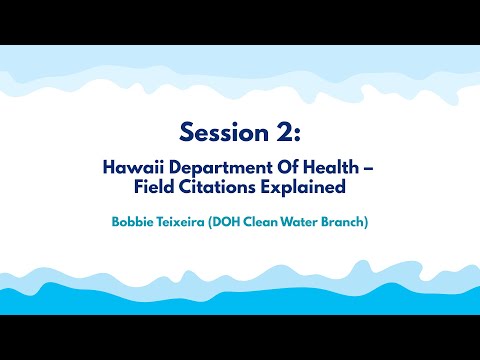 Session 2:

Hawaii Department Of Health – Field Citations Explained

Bobbie Teixeira (DOH Clean Water Branch)